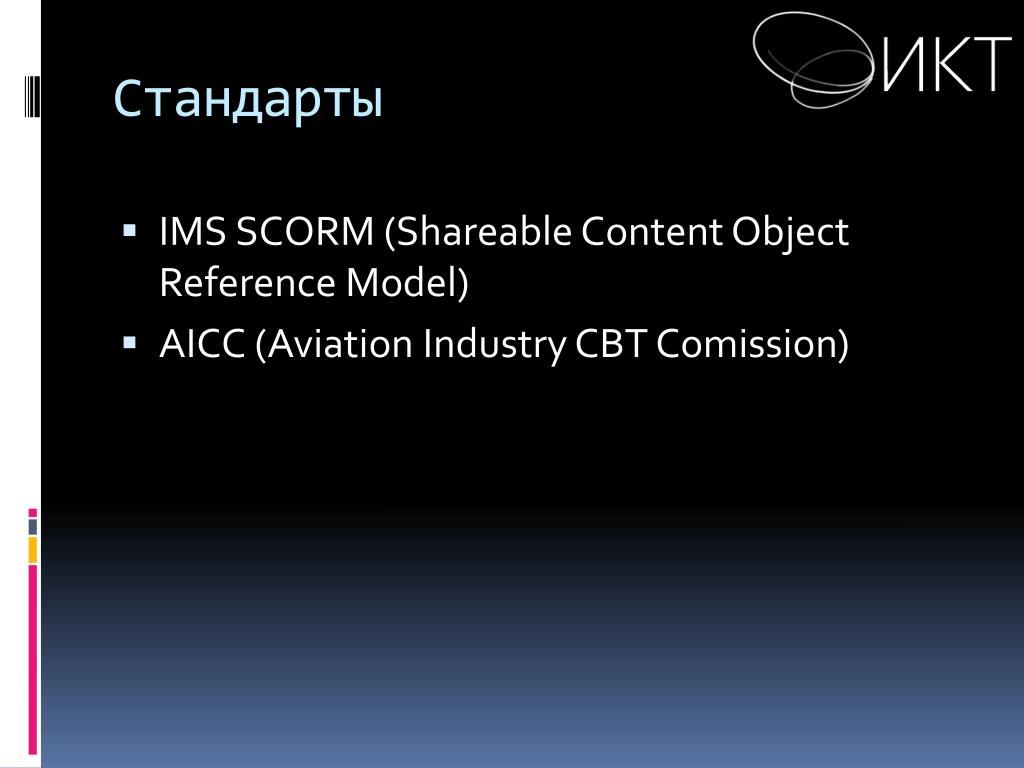 ИКТ

Стандарты

▪ IMS SCORM (Shareable Content Object Reference Model)
▪ AICC (Aviation Industry CBT Comission)